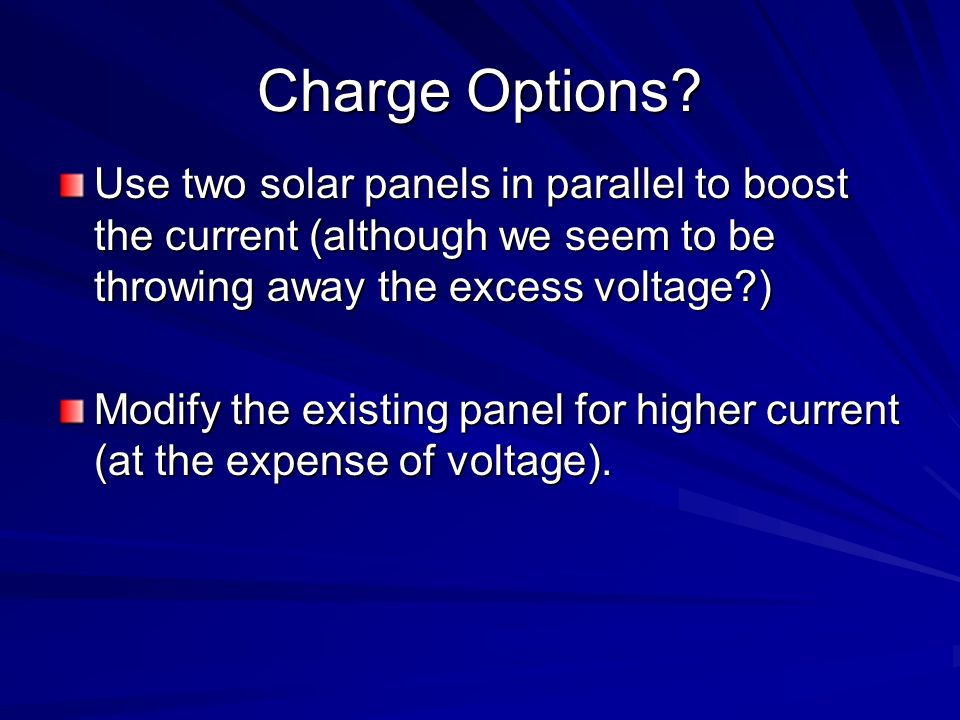 Charge Options?

Use two solar panels in parallel to boost the current (although we seem to be throwing away the excess voltage?)

Modify the existing panel for higher current (at the expense of voltage).